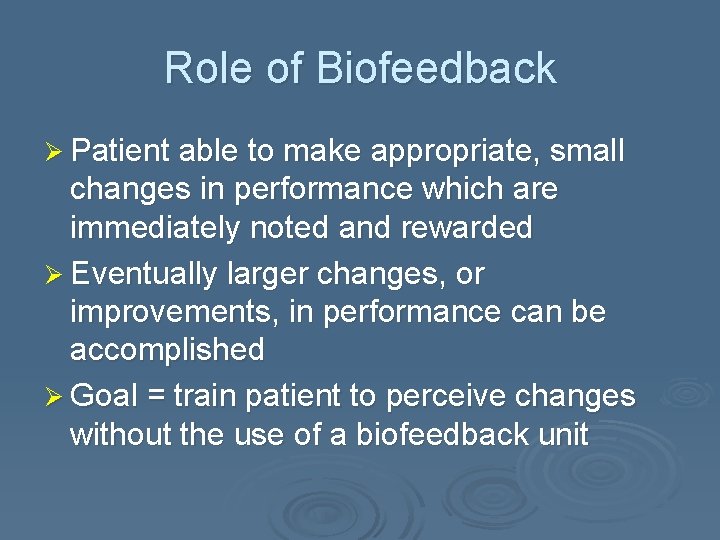 Role of Biofeedback

➢ Patient able to make appropriate, small changes in performance which are immediately noted and rewarded

➢ Eventually larger changes, or improvements, in performance can be accomplished

➢ Goal = train patient to perceive changes without the use of a biofeedback unit